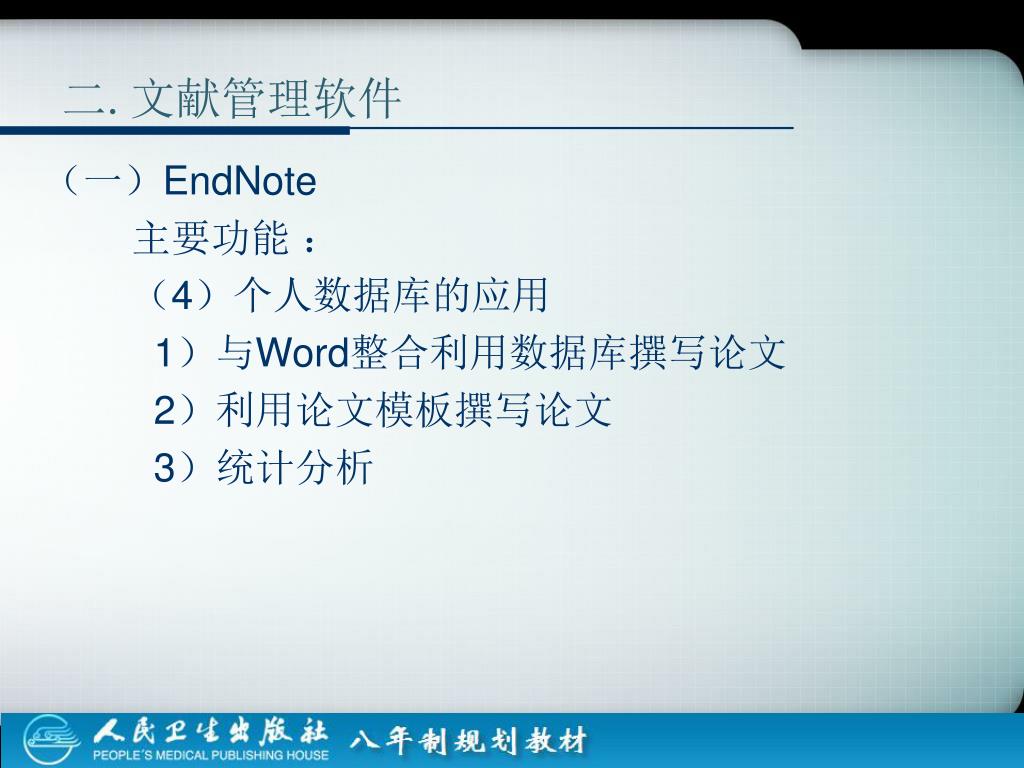 二. 文献管理软件

（一）EndNote

主要功能：

（4）个人数据库的应用

1）与Word整合利用数据库撰写论文

2）利用论文模板撰写论文

3）统计分析

人民卫生出版社
PEOPLE'S MEDICAL PUBLISHING HOUSE
八年制规划教材